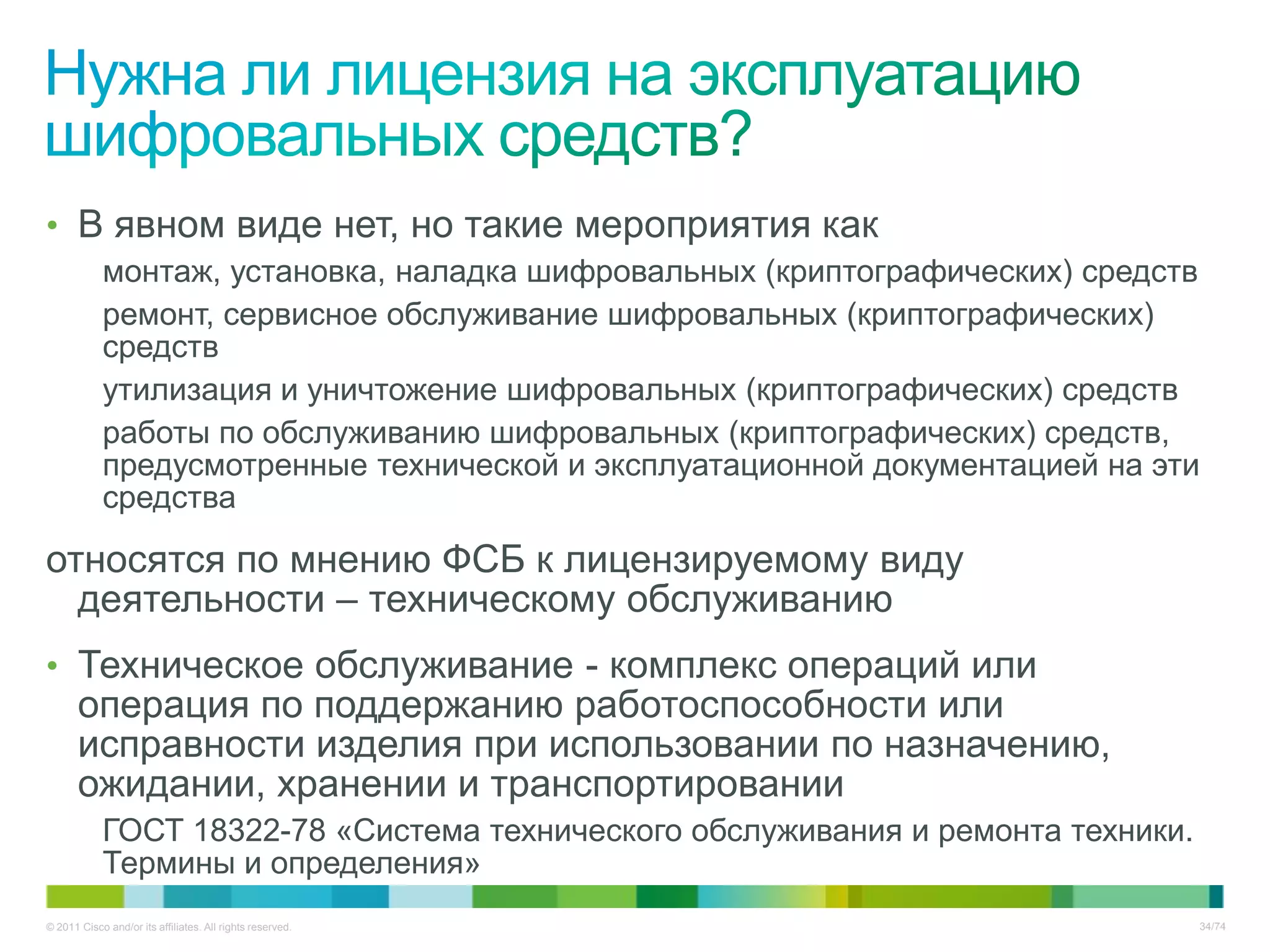 Нужна ли лицензия на эксплуатацию шифровальных средств?

• В явном виде нет, но такие мероприятия как

монтаж, установка, наладка шифровальных (криптографических) средств

ремонт, сервисное обслуживание шифровальных (криптографических) средств

утилизация и уничтожение шифровальных (криптографических) средств

работы по обслуживанию шифровальных (криптографических) средств, предусмотренные технической и эксплуатационной документацией на эти средства

относятся по мнению ФСБ к лицензируемому виду деятельности – техническому обслуживанию

• Техническое обслуживание - комплекс операций или операция по поддержанию работоспособности или исправности изделия при использовании по назначению, ожидании, хранении и транспортировании

ГОСТ 18322-78 «Система технического обслуживания и ремонта техники. Термины и определения»

© 2011 Cisco and/or its affiliates. All rights reserved.

34/74